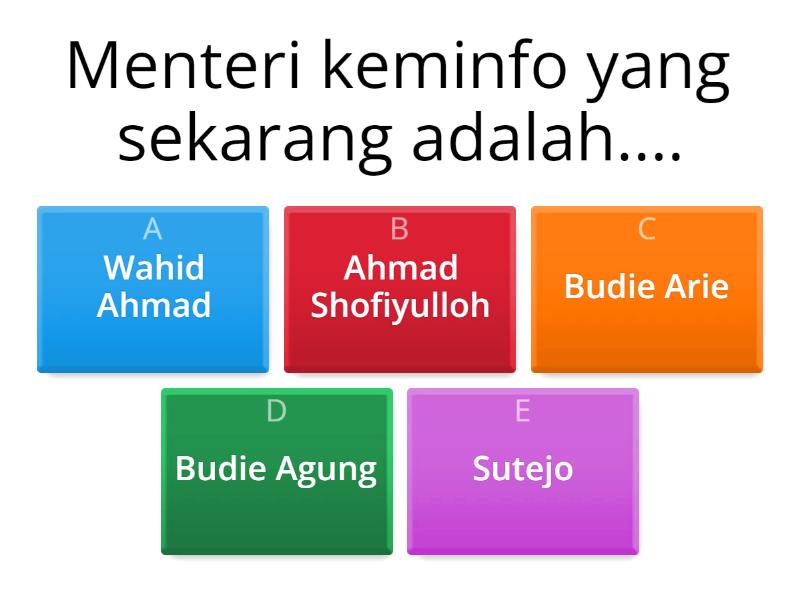 Menteri keminfo yang sekarang adalah....

A
Wahid Ahmad

B
Ahmad Shofiyulloh

C
Budie Arie

D
Budie Agung

E
Sutejo